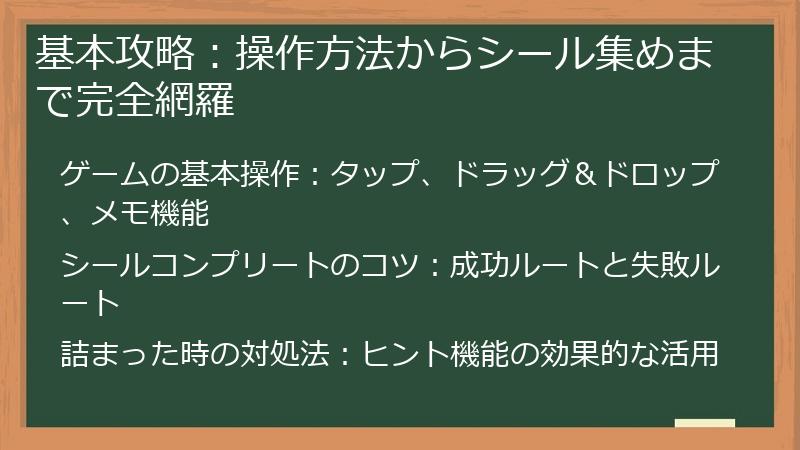 基本攻略：操作方法からシール集めまで完全網羅

ゲームの基本操作：タップ、ドラッグ＆ドロップ、メモ機能

シールコンプリートのコツ：成功ルートと失敗ルート

詰まった時の対処法：ヒント機能の効果的な活用